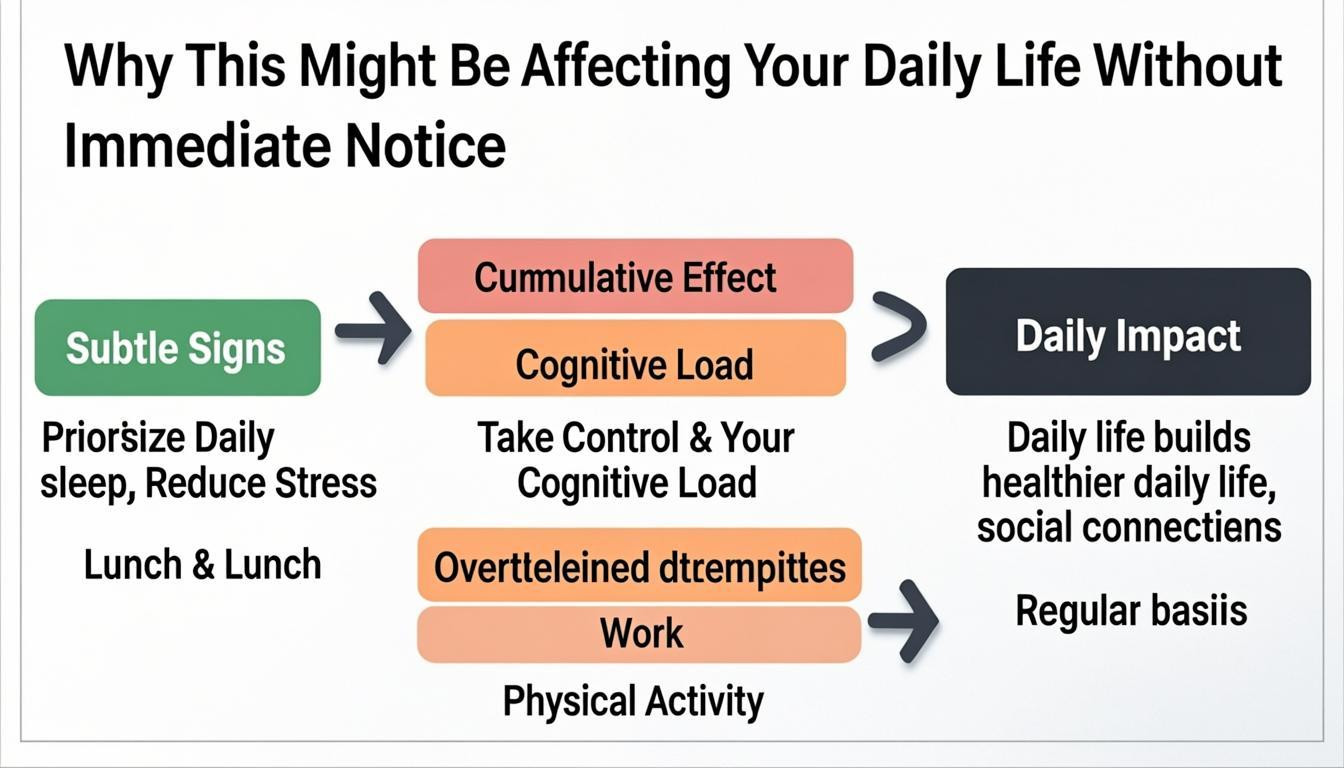 Why This Might Be Affecting Your Daily Life Without Immediate Notice

Subtle Signs

Priorsize Daily sleep, Reduce Stress

Lunch & Lunch

Cummulative Effect

Cognitive Load

Take Control & Your Cognitive Load

Overtteleined dtrempittes

Work

Physical Activity

Daily Impact

Daily life builds healthier daily life, social connectiens

Regular basiis